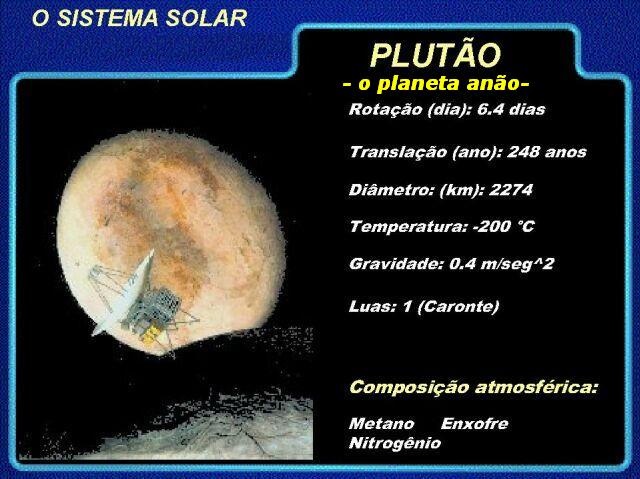 O SISTEMA SOLAR

PLUTÃO

- o planeta anão-

Rotação (dia): 6.4 dias

Translação (ano): 248 anos

Diâmetro: (km): 2274

Temperatura: -200 °C

Gravidade: 0.4 m/seg^2

Luas: 1 (Caronte)

Composição atmosférica:

Metano Enxofre
Nitrogênio